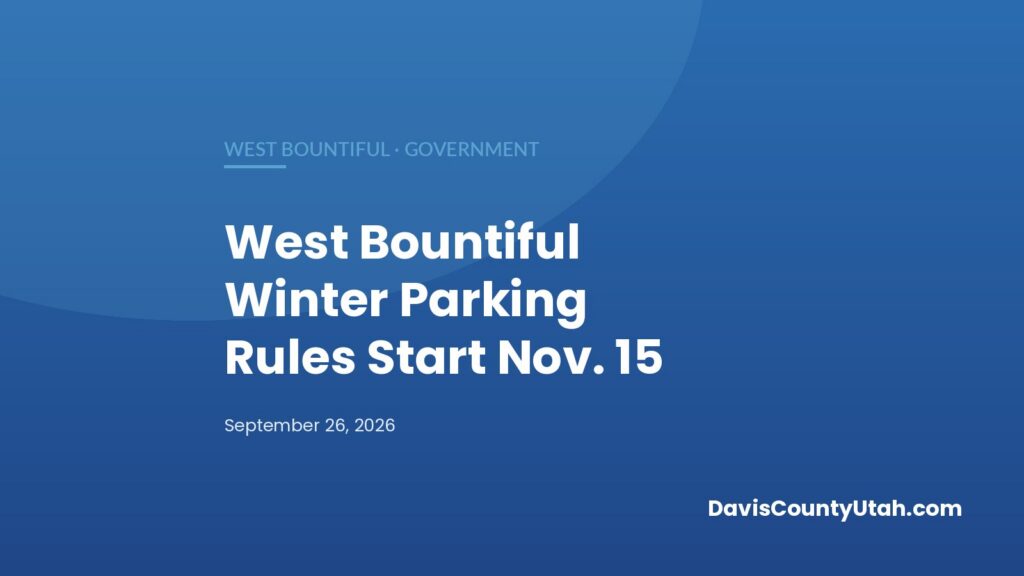 WEST BOUNTIFUL · GOVERNMENT

West Bountiful Winter Parking Rules Start Nov. 15

September 26, 2026

DavisCountyUtah.com